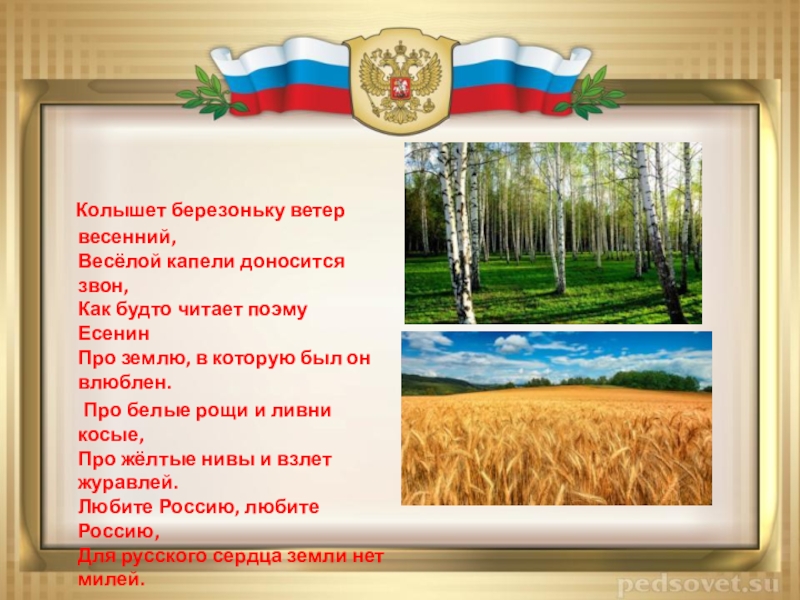 Колышет березоньку ветер весенний,
Весёлой капели доносится звон,
Как будто читает поэму Есенин
Про землю, в которую был он влюблен.

Про белые рощи и ливни косые,
Про жёлтые нивы и взлет журавлей.
Любите Россию, любите Россию,
Для русского сердца земли нет милей.

pedsovet.su